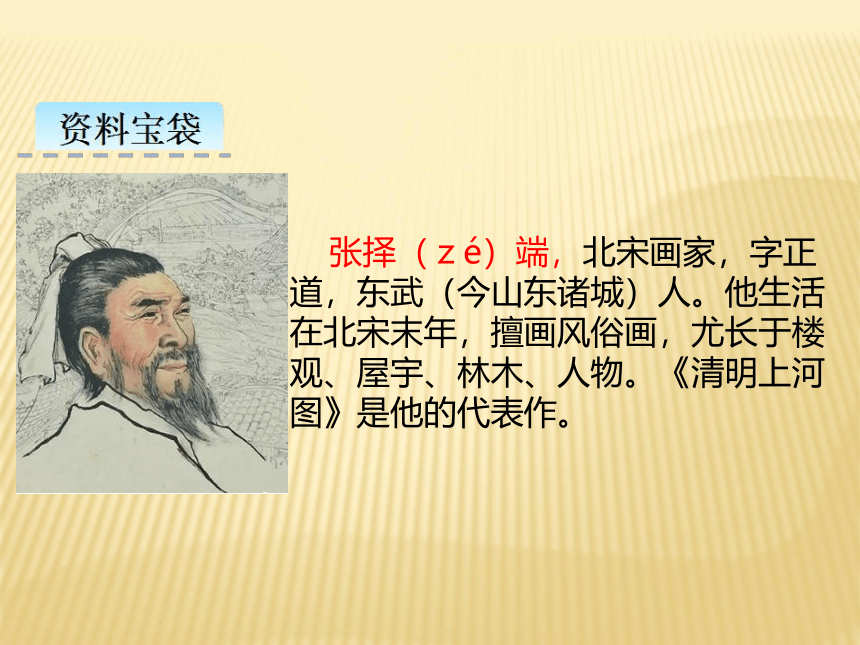 资料宝袋

张择（zé）端，北宋画家，字正道，东武（今山东诸城）人。他生活在北宋末年，擅画风俗画，尤长于楼观、屋宇、林木、人物。《清明上河图》是他的代表作。